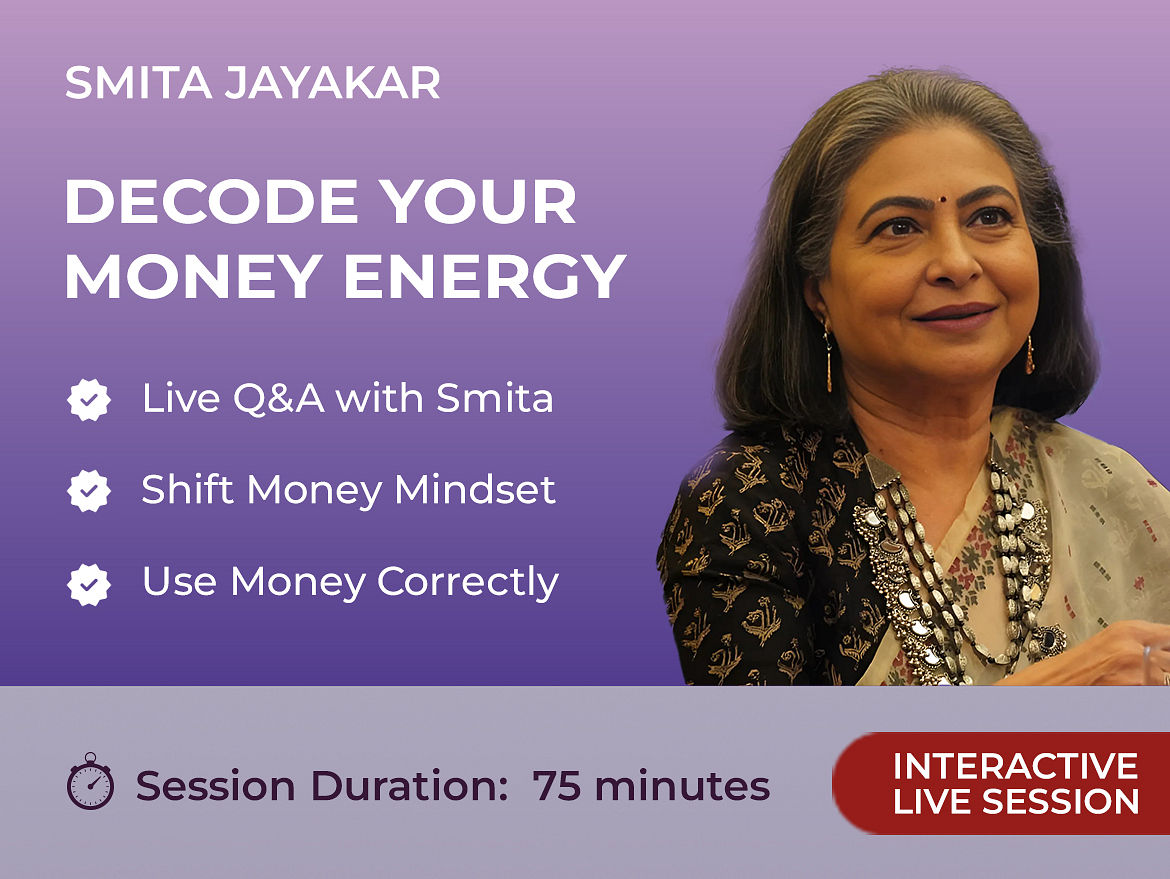 SMITA JAYAKAR

DECODE YOUR MONEY ENERGY

Live Q&A with Smita

Shift Money Mindset

Use Money Correctly

Session Duration: 75 minutes

INTERACTIVE LIVE SESSION